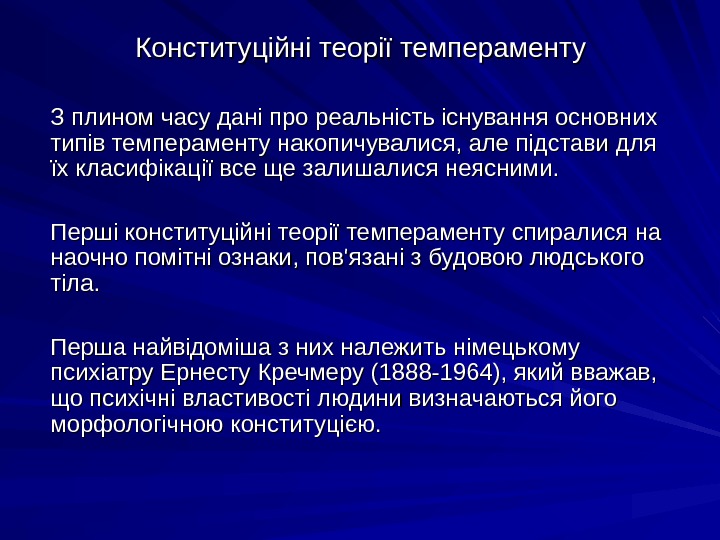 Конституційні теорії темпераменту

З плином часу дані про реальність існування основних типів темпераменту накопичувалися, але підстави для їх класифікації все ще залишалися неясними.

Перші конституційні теорії темпераменту спиралися на наочно помітні ознаки, пов'язані з будовою людського тіла.

Перша найвідоміша з них належить німецькому психіатру Ернесту Кречмеру (1888-1964), який вважав, що психічні властивості людини визначаються його морфологічною конституцією.